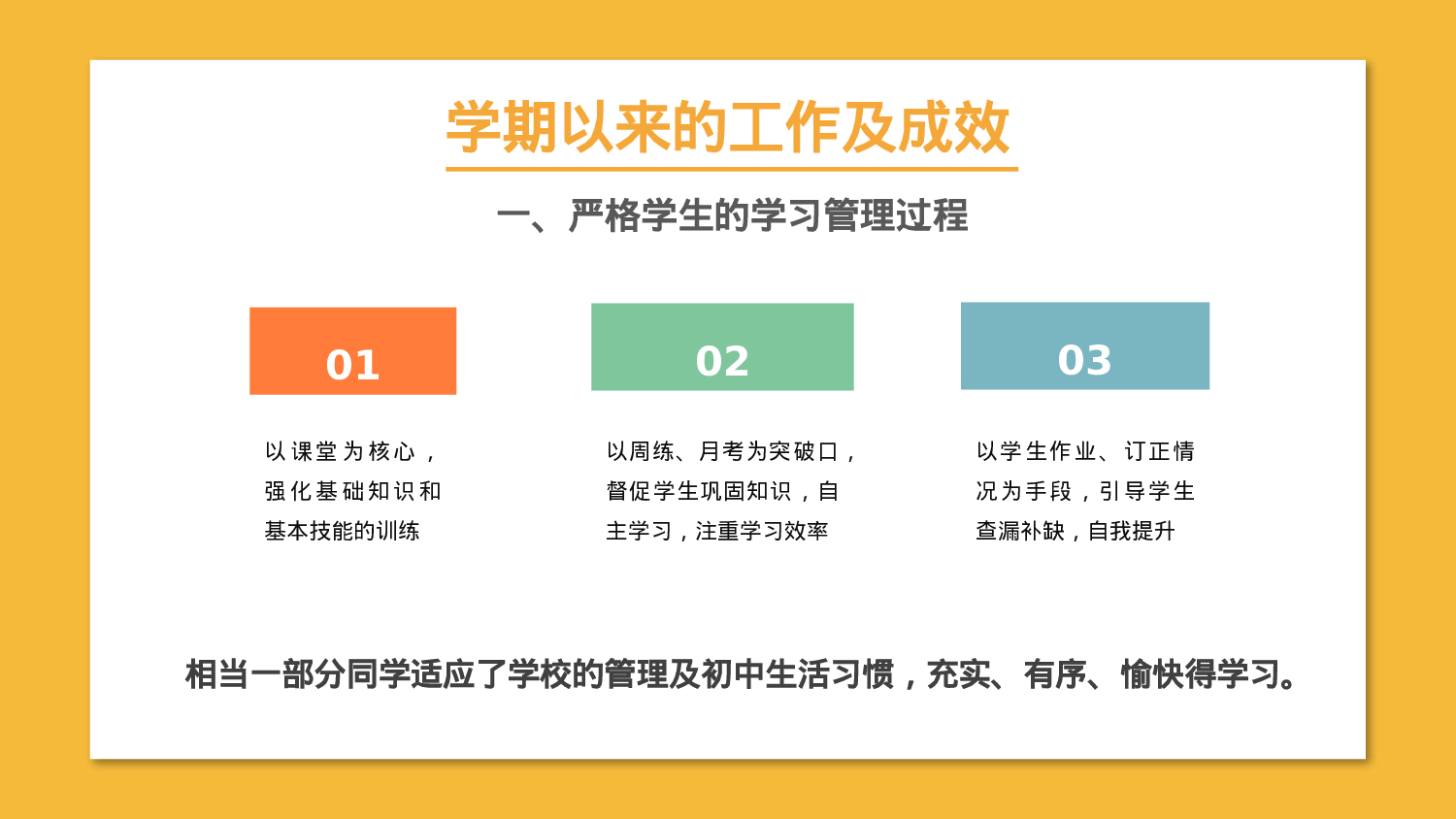 学期以来的工作及成效

一、严格学生的学习管理过程

01

以课堂为核心，强化基础知识和基本技能的训练

02

以周练、月考为突破口，督促学生巩固知识，自主学习，注重学习效率

03

以学生作业、订正情况为手段，引导学生查漏补缺，自我提升

相当一部分同学适应了学校的管理及初中生活习惯，充实、有序、愉快得学习。